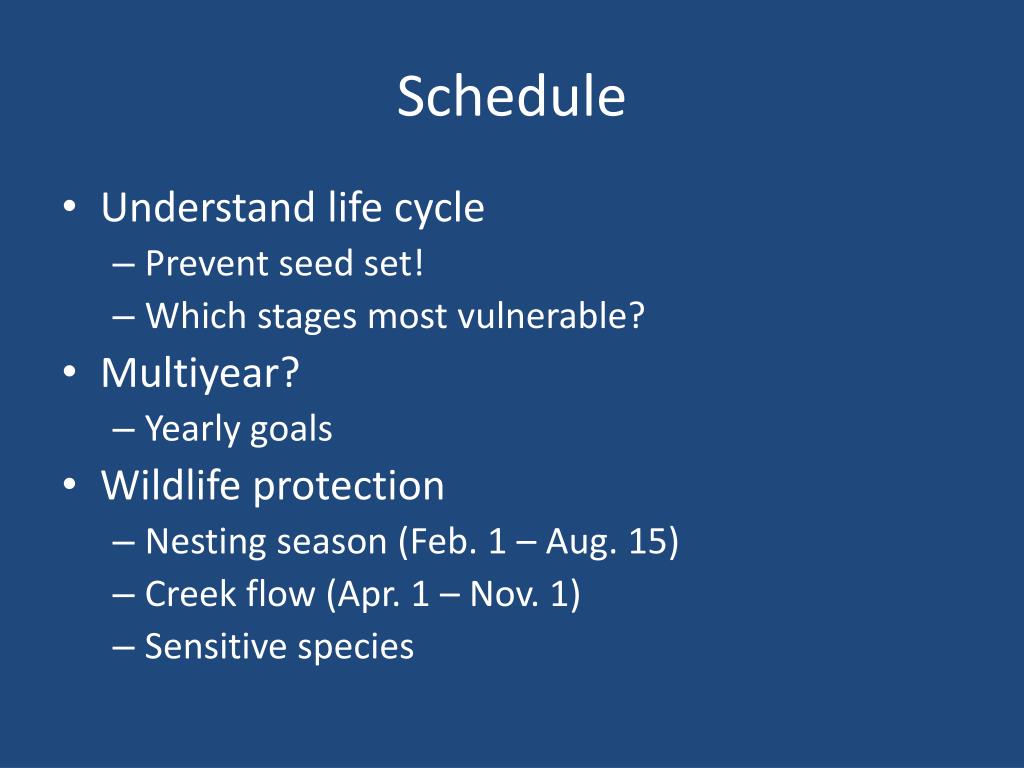 Schedule

• Understand life cycle
  – Prevent seed set!
  – Which stages most vulnerable?
• Multiyear?
  – Yearly goals
• Wildlife protection
  – Nesting season (Feb. 1 – Aug. 15)
  – Creek flow (Apr. 1 – Nov. 1)
  – Sensitive species